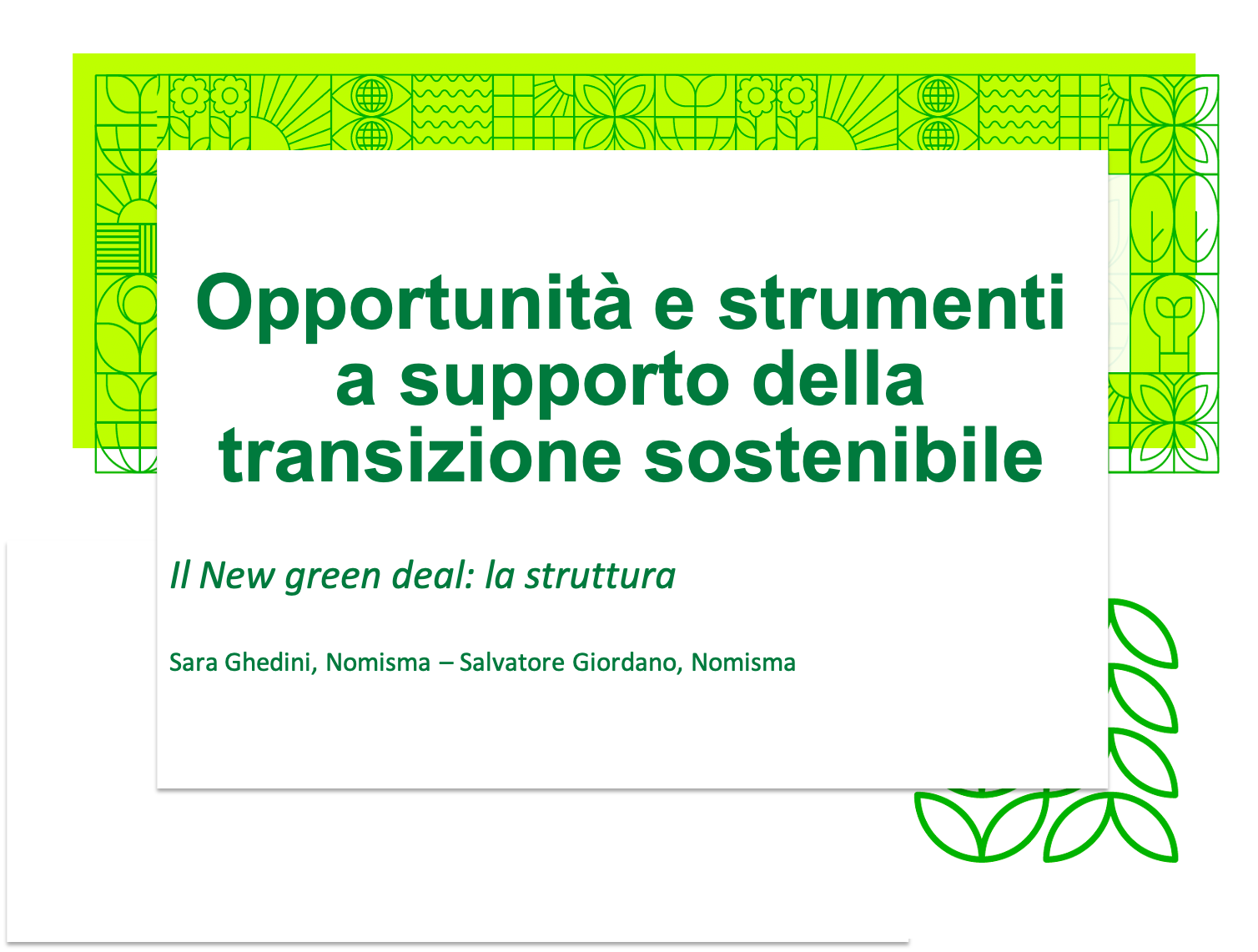 Opportunità e strumenti a supporto della transizione sostenibile

Il New green deal: la struttura

Sara Ghedini, Nomisma – Salvatore Giordano, Nomisma